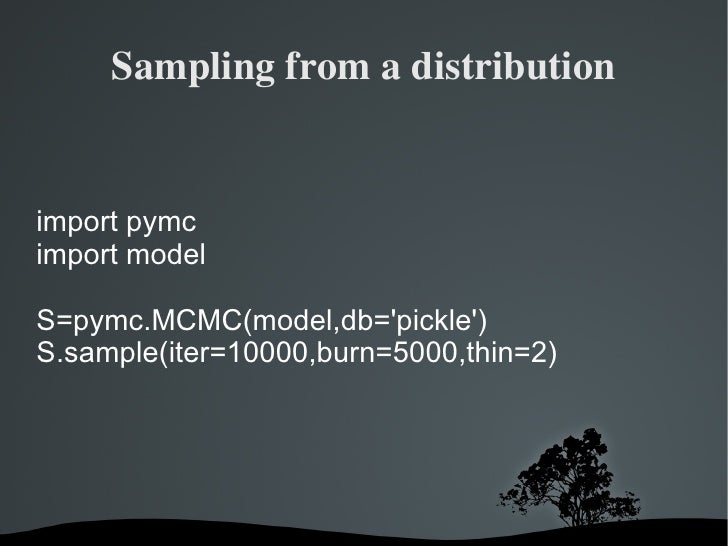 Sampling from a distribution

import pymc
import model

S=pymc.MCMC(model,db='pickle')
S.sample(iter=10000,burn=5000,thin=2)